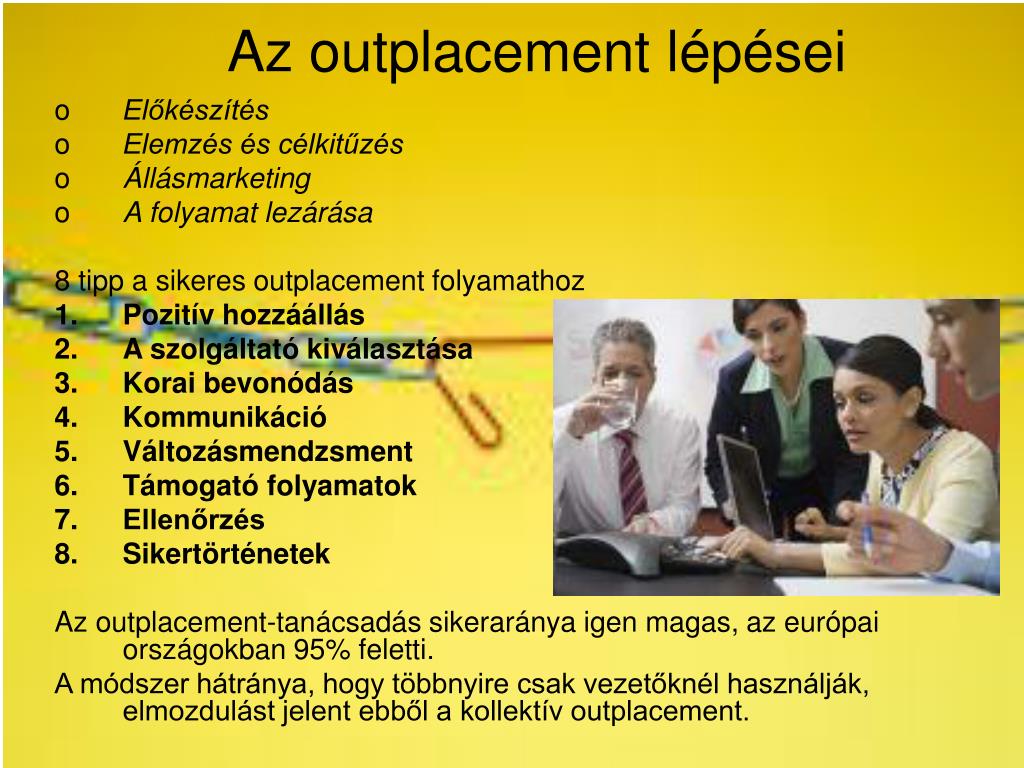 Az outplacement lépései

o Előkészítés
o Elemzés és célkitűzés
o Állásmarketing
o A folyamat lezárása

8 tipp a sikeres outplacement folyamathoz
1. Pozitív hozzáállás
2. A szolgáltató kiválasztása
3. Korai bevonódás
4. Kommunikáció
5. Változásmendzsment
6. Támogató folyamatok
7. Ellenőrzés
8. Sikertörténetek

Az outplacement-tanácsadás sikeraránya igen magas, az európai országokban 95% feletti.

A módszer hátránya, hogy többnyire csak vezetőknél használják, elmozdulást jelent ebből a kollektív outplacement.